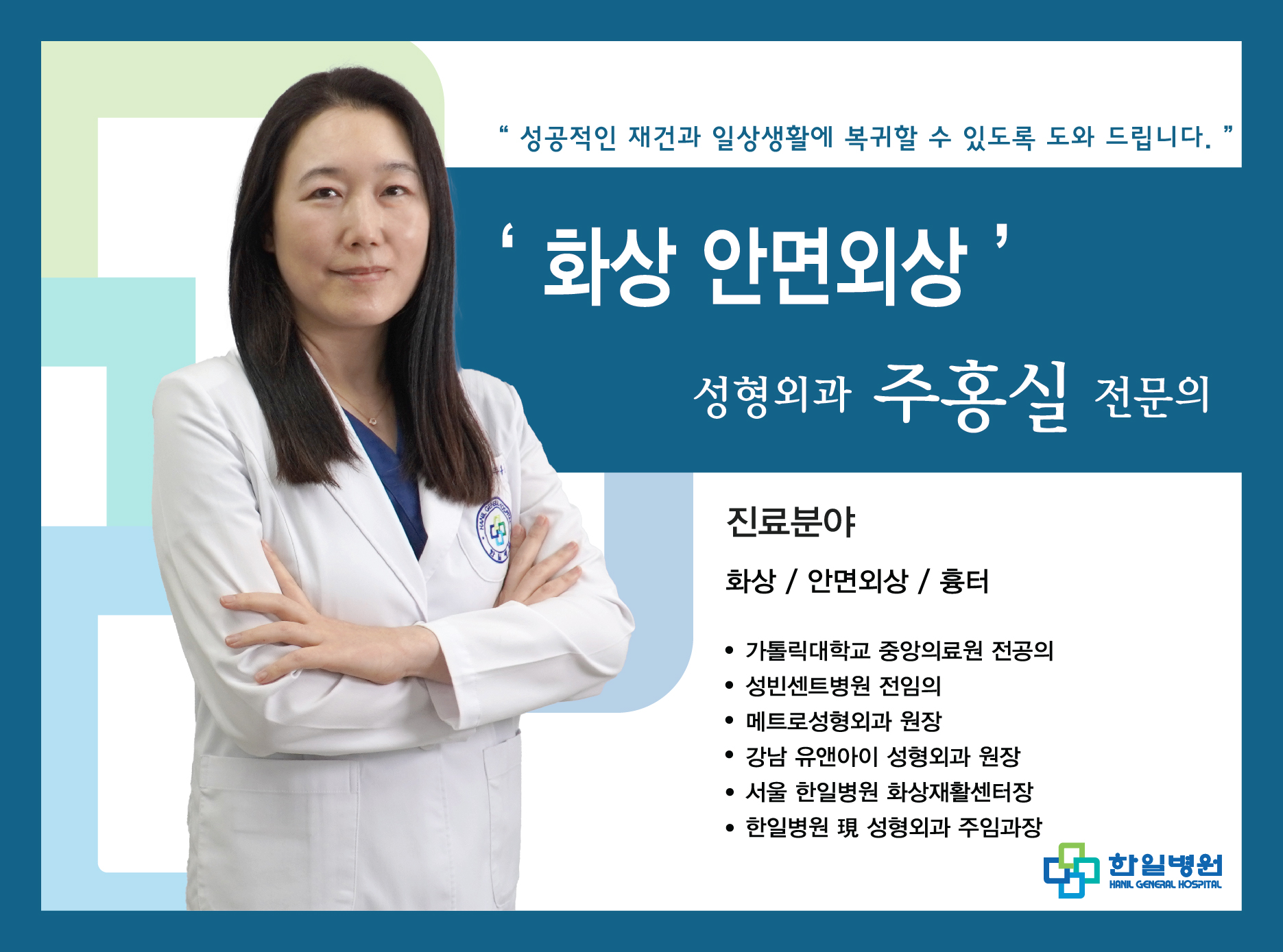 “ 성공적인 재건과 일상생활에 복귀할 수 있도록 도와 드립니다. ”

‘ 화상 안면외상 ’

성형외과 주홍실 전문의

진료분야

화상 / 안면외상 / 흉터

• 가톨릭대학교 중앙의료원 전공의
• 성빈센트병원 전임의
• 메트로성형외과 원장
• 강남 유앤아이 성형외과 원장
• 서울 한일병원 화상재활센터장
• 한일병원 現 성형외과 주임과장

한일병원
HANIL GENERAL HOSPITAL